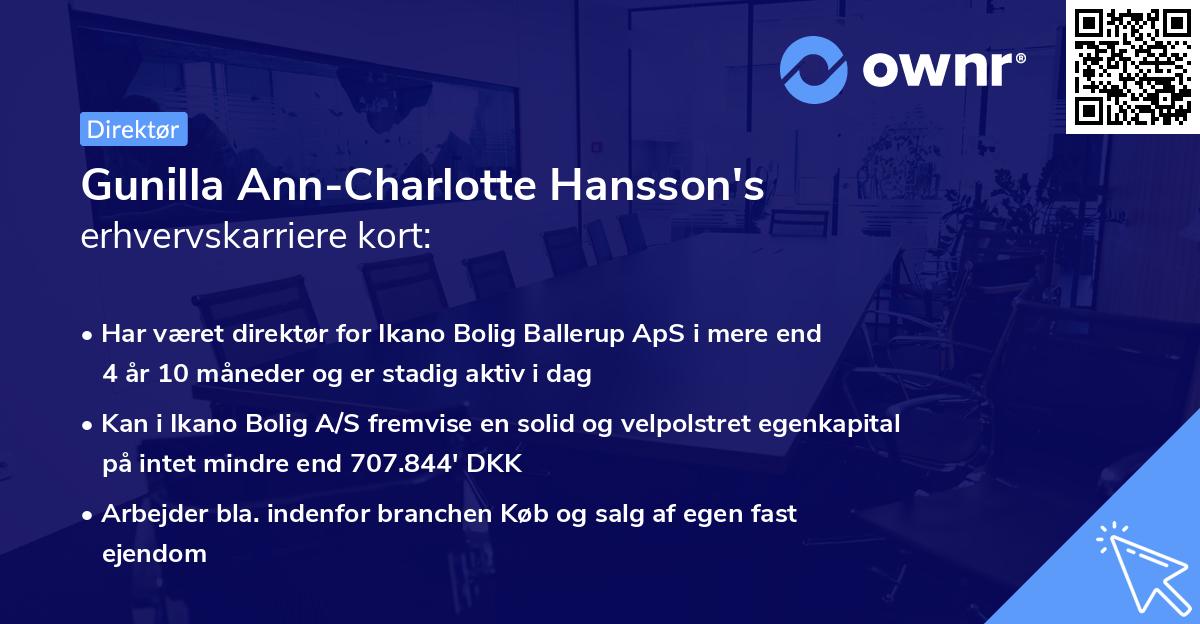 ownr®

Direktør

Gunilla Ann-Charlotte Hansson's erhvervskarriere kort:

• Har været direktør for Ikano Bolig Ballerup ApS i mere end 4 år 10 måneder og er stadig aktiv i dag

• Kan i Ikano Bolig A/S fremvise en solid og velpolstret egenkapital på intet mindre end 707.844' DKK

• Arbejder bla. indenfor branchen Køb og salg af egen fast ejendom